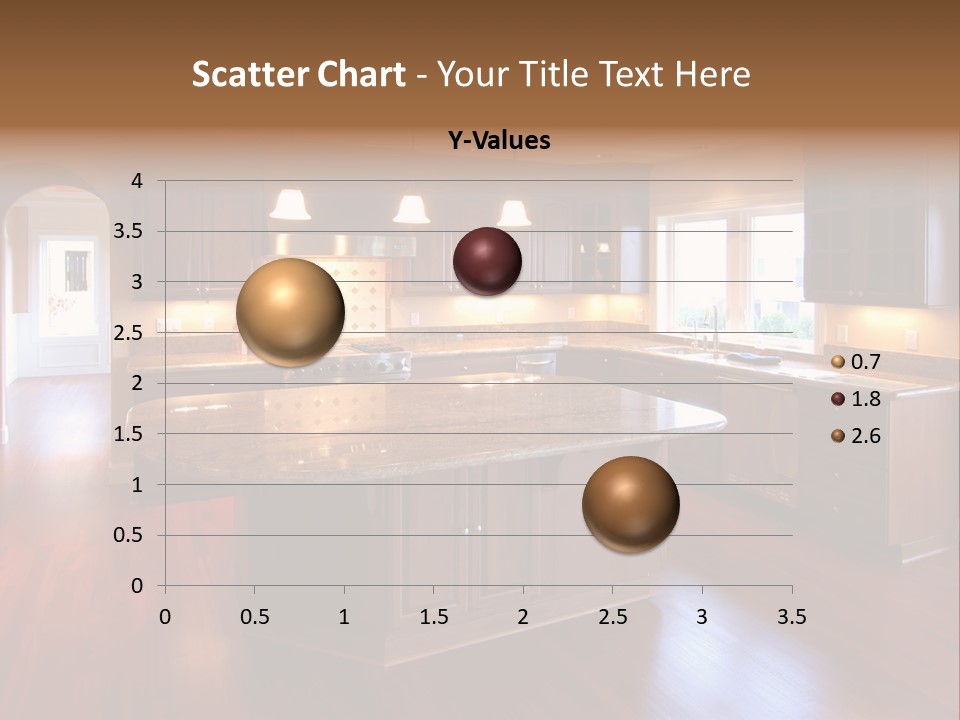 Scatter Chart - Your Title Text Here

Y-Values

4
3.5
3
2.5
2
1.5
1
0.5
0

0 0.5 1 1.5 2 2.5 3 3.5

0.7
1.8
2.6